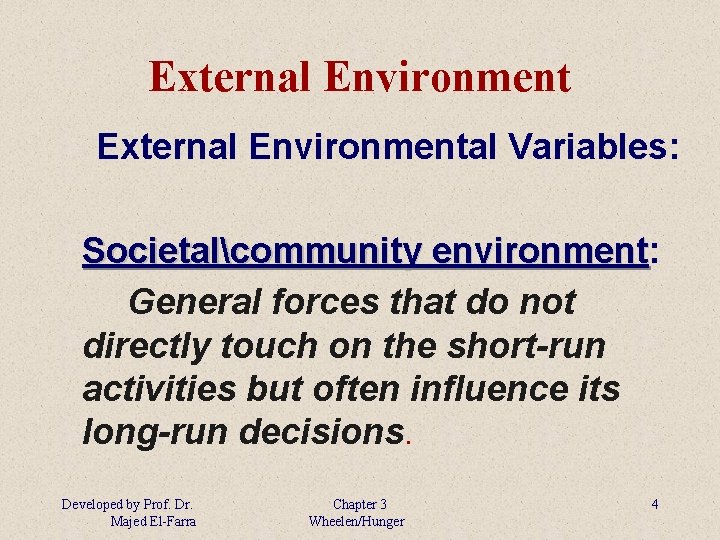 External Environment

External Environmental Variables:

Societal\community environment:

General forces that do not directly touch on the short-run activities but often influence its long-run decisions.

Developed by Prof. Dr. Majed El-Farra

Chapter 3 Wheelen/Hunger

4